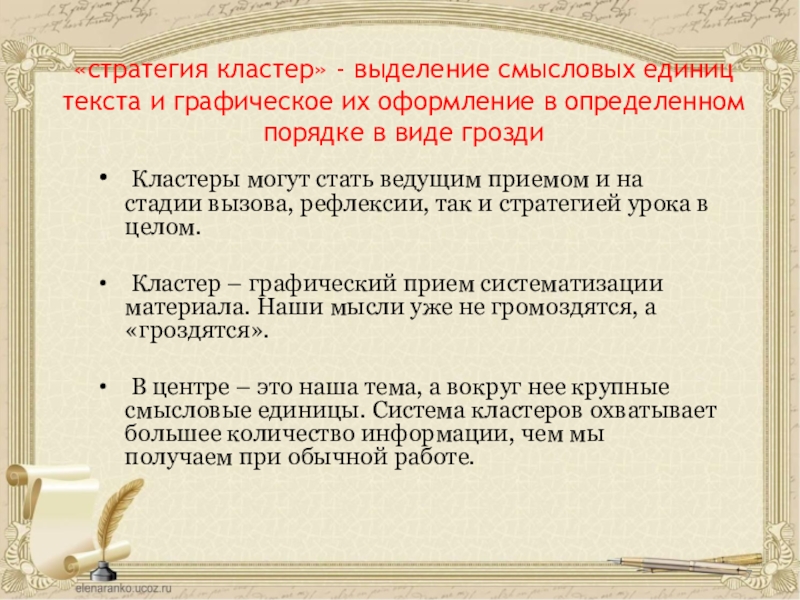 «стратегия кластер» - выделение смысловых единиц текста и графическое их оформление в определенном порядке в виде грозди

• Кластеры могут стать ведущим приемом и на стадии вызова, рефлексии, так и стратегией урока в целом.

• Кластер – графический прием систематизации материала. Наши мысли уже не громоздятся, а «гроздятся».

• В центре – это наша тема, а вокруг нее крупные смысловые единицы. Система кластеров охватывает большее количество информации, чем мы получаем при обычной работе.

elenaranko.ucoz.ru